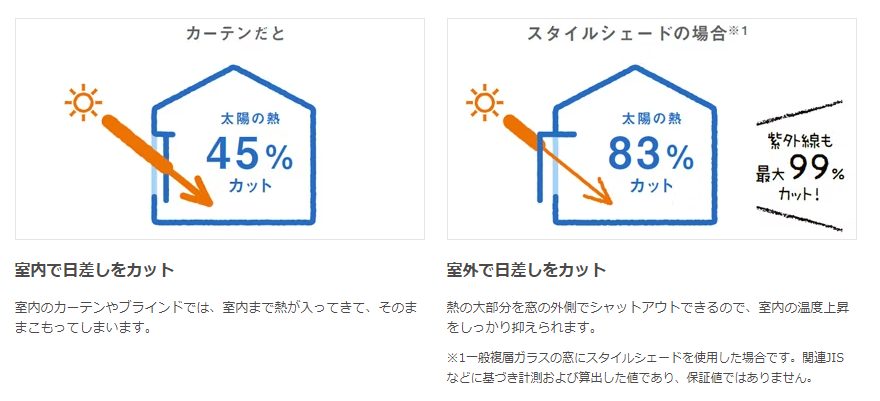 カーテンだと

太陽の熱
45%
カット

室内で日差しをカット

室内のカーテンやブラインドでは、室内まで熱が入ってきて、そのままこもってしまいます。

スタイルシェードの場合※1

太陽の熱
83%
カット

紫外線も
最大99%
カット!

室外で日差しをカット

熱の大部分を窓の外側でシャットアウトできるので、室内の温度上昇をしっかり抑えられます。

※1一般複層ガラスの窓にスタイルシェードを使用した場合です。関連JISなどに基づき計測および算出した値であり、保証値ではありません。